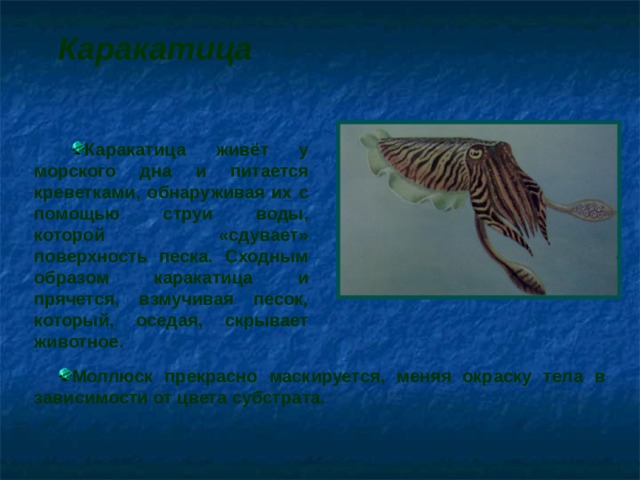 Каракатица

Каракатица живёт у морского дна и питается креветками, обнаруживая их с помощью струи воды, которой «сдувает» поверхность песка. Сходным образом каракатица и прячется, взмучивая песок, который, оседая, скрывает животное.

Моллюск прекрасно маскируется, меняя окраску тела в зависимости от цвета субстрата.